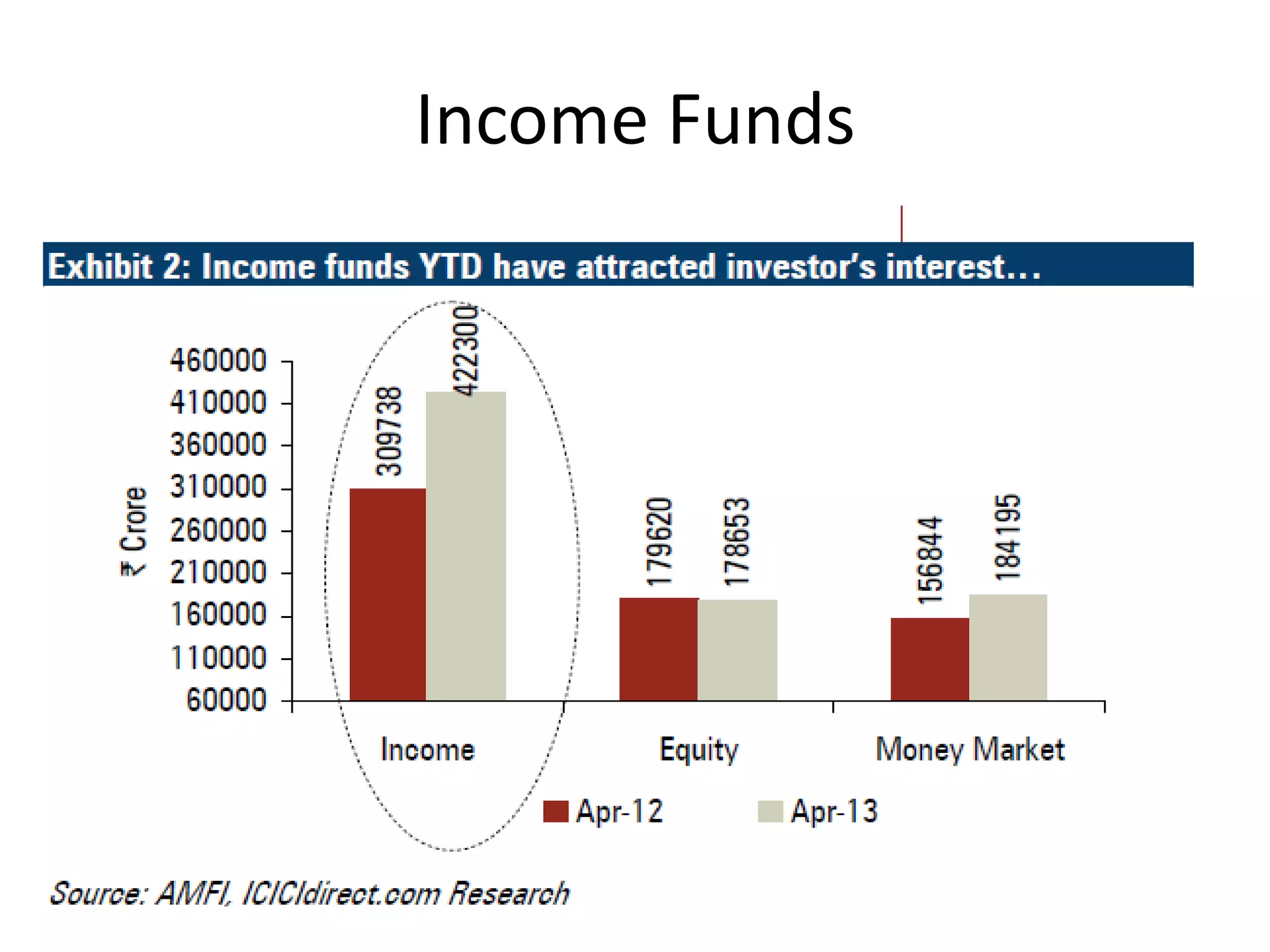 Income Funds

Exhibit 2: Income funds YTD have attracted investor's interest...

₹ Crore

460000
410000
360000
310000
260000
210000
160000
110000
60000

309738
422300
179620
178653
156844
184195

Income
Equity
Money Market

Apr-12
Apr-13

Source: AMFI, ICICIdirect.com Research